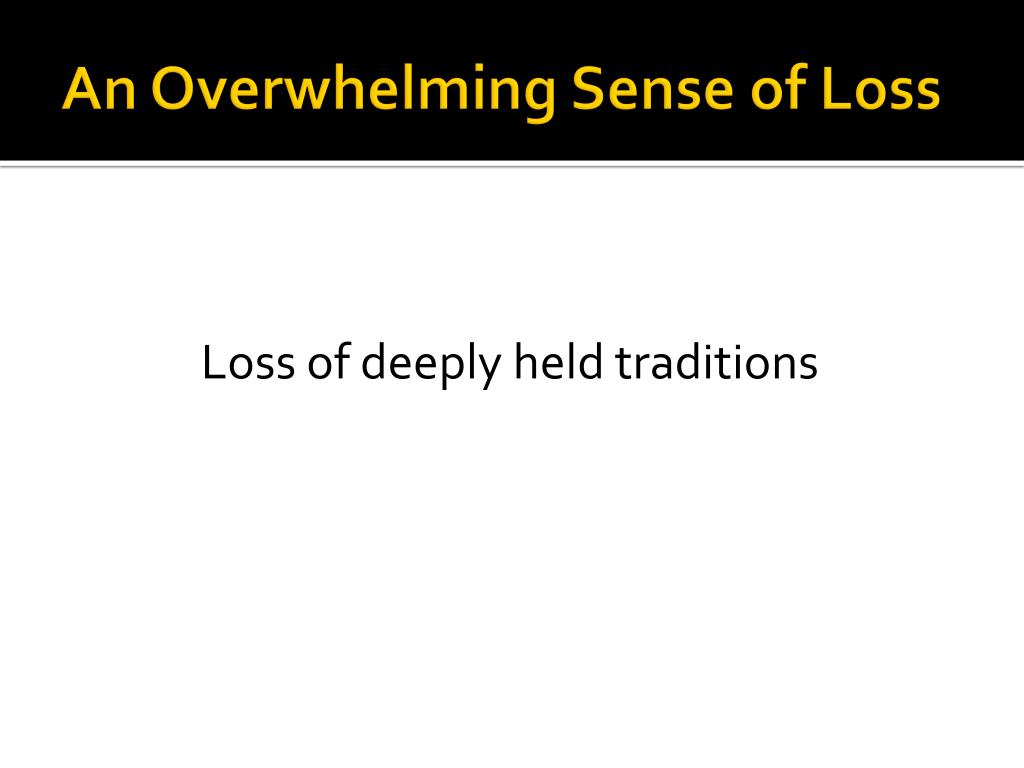 An Overwhelming Sense of Loss

Loss of deeply held traditions